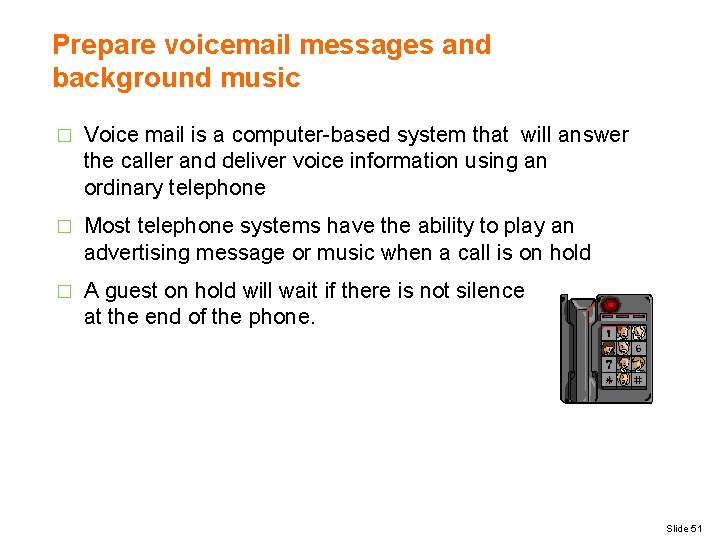 Prepare voicemail messages and background music

□ Voice mail is a computer-based system that will answer the caller and deliver voice information using an ordinary telephone

□ Most telephone systems have the ability to play an advertising message or music when a call is on hold

□ A guest on hold will wait if there is not silence at the end of the phone.

1
6
7
*
#

Slide 51